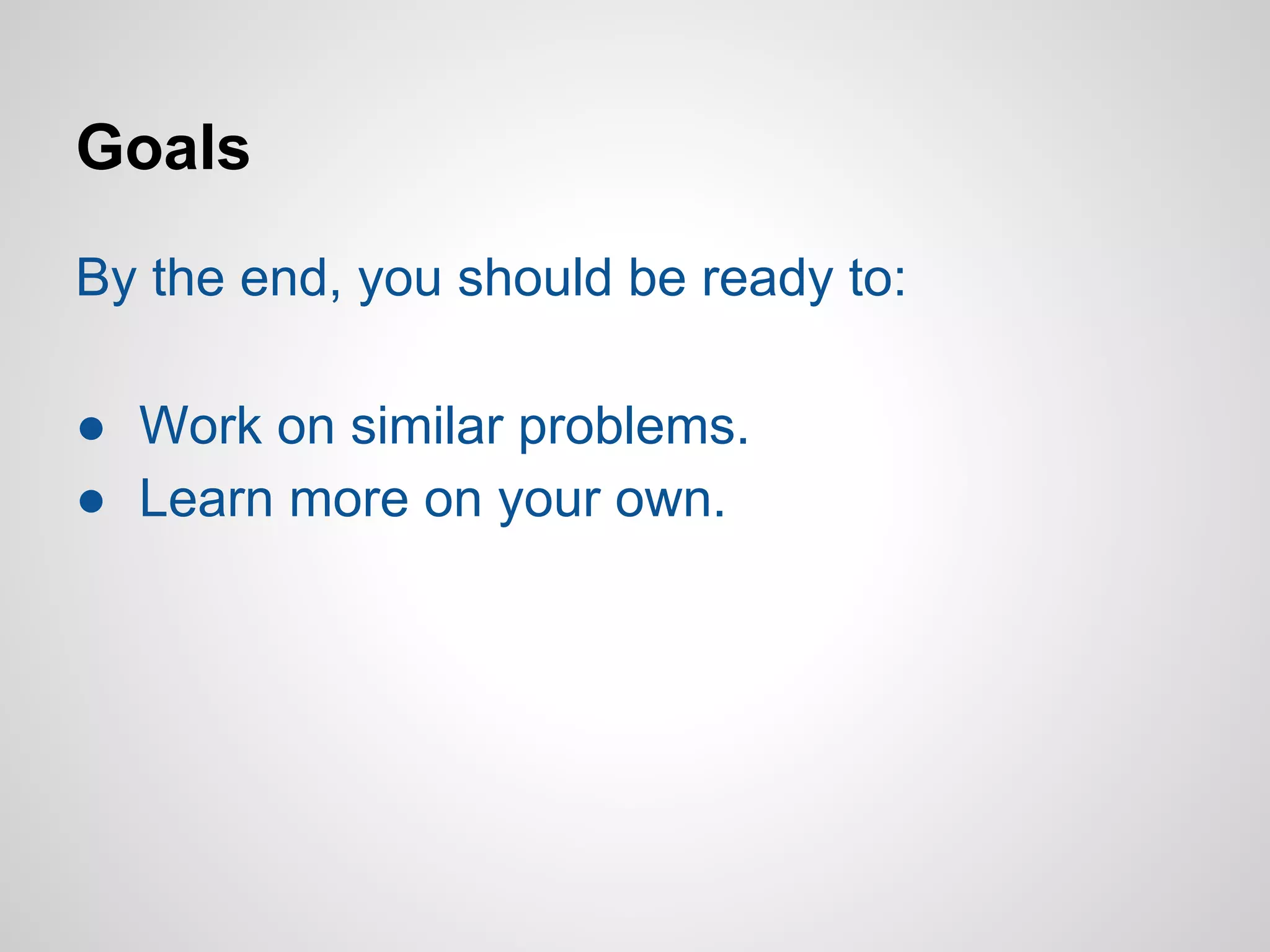 Goals

By the end, you should be ready to:

● Work on similar problems.
● Learn more on your own.